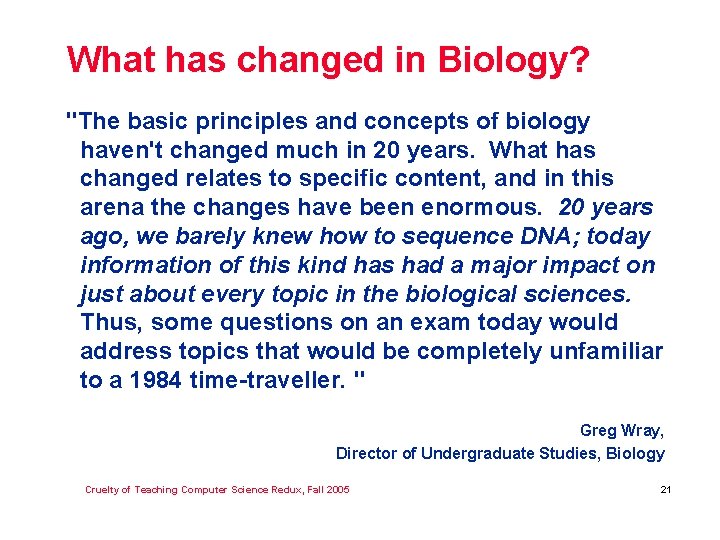 What has changed in Biology?

"The basic principles and concepts of biology haven't changed much in 20 years. What has changed relates to specific content, and in this arena the changes have been enormous. 20 years ago, we barely knew how to sequence DNA; today information of this kind has had a major impact on just about every topic in the biological sciences. Thus, some questions on an exam today would address topics that would be completely unfamiliar to a 1984 time-traveller. "

Greg Wray,
Director of Undergraduate Studies, Biology

Cruelty of Teaching Computer Science Redux, Fall 2005

21